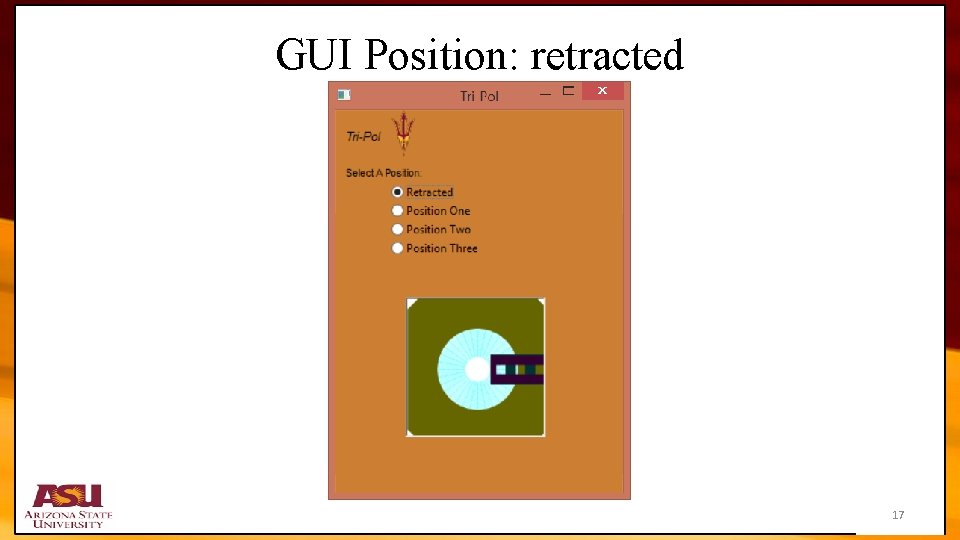 GUI Position: retracted

Tri Pol

Tri-Pol

Select A Position:

Retracted

Position One

Position Two

Position Three

ASU
ARIZONA STATE
UNIVERSITY

17